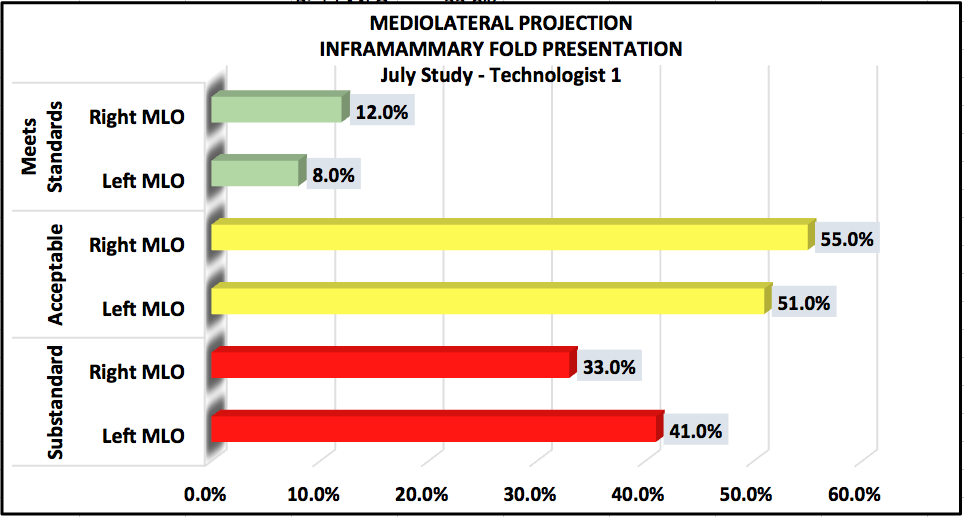 MEDIOLATERAL PROJECTION
INFRAMAMMARY FOLD PRESENTATION
July Study - Technologist 1

Meets Standards
Right MLO 12.0%
Left MLO 8.0%

Acceptable
Right MLO 55.0%
Left MLO 51.0%

Substandard
Right MLO 33.0%
Left MLO 41.0%

0.0% 10.0% 20.0% 30.0% 40.0% 50.0% 60.0%